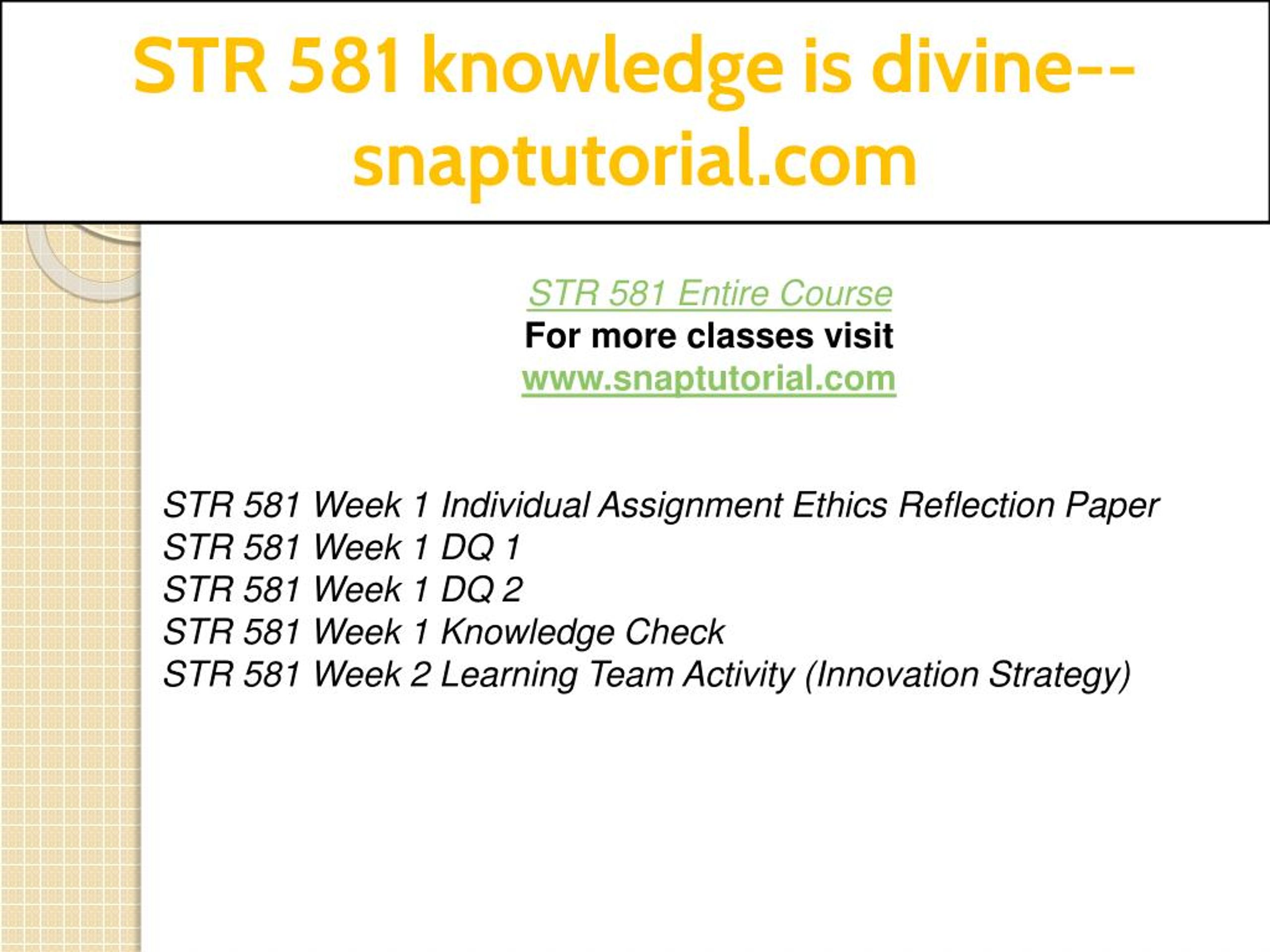 STR 581 knowledge is divine--snaptutorial.com

STR 581 Entire Course
For more classes visit
www.snaptutorial.com

STR 581 Week 1 Individual Assignment Ethics Reflection Paper
STR 581 Week 1 DQ 1
STR 581 Week 1 DQ 2
STR 581 Week 1 Knowledge Check
STR 581 Week 2 Learning Team Activity (Innovation Strategy)